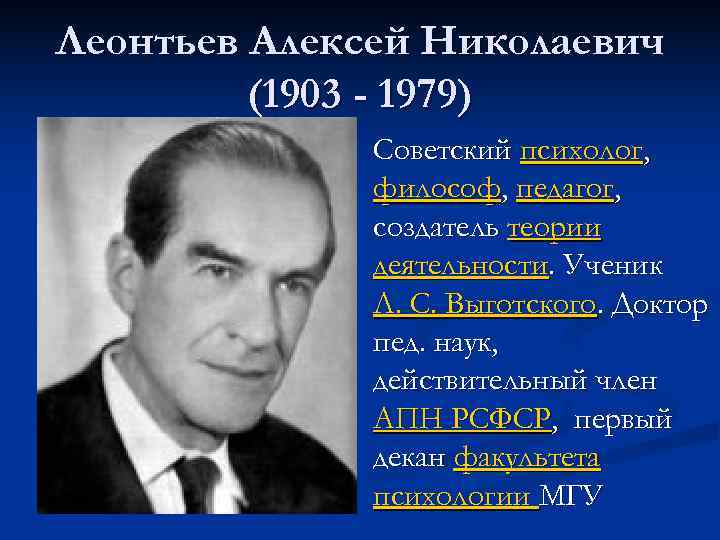 Леонтьев Алексей Николаевич
(1903 - 1979)

Советский психолог, философ, педагог, создатель теории деятельности. Ученик Л. С. Выготского. Доктор пед. наук, действительный член АПН РСФСР, первый декан факультета психологии МГУ